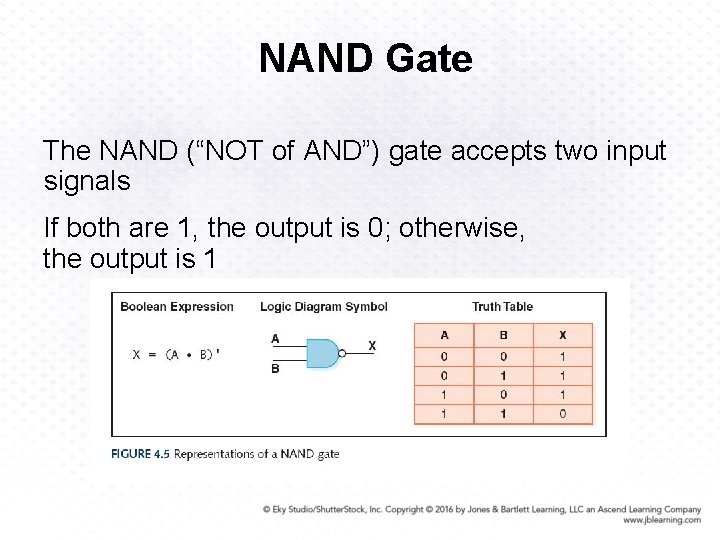 NAND Gate

The NAND (“NOT of AND”) gate accepts two input signals

If both are 1, the output is 0; otherwise, the output is 1

Boolean Expression

$X = (A \cdot B)'$

Logic Diagram Symbol

A

B

X

Truth Table

| A | B | X |
|---|---|---|
| 0 | 0 | 1 |
| 0 | 1 | 1 |
| 1 | 0 | 1 |
| 1 | 1 | 0 |

FIGURE 4.5 Representations of a NAND gate

© Eky Studio/ShutterStock, Inc. Copyright © 2016 by Jones & Bartlett Learning, LLC an Ascend Learning Company www.jblearning.com